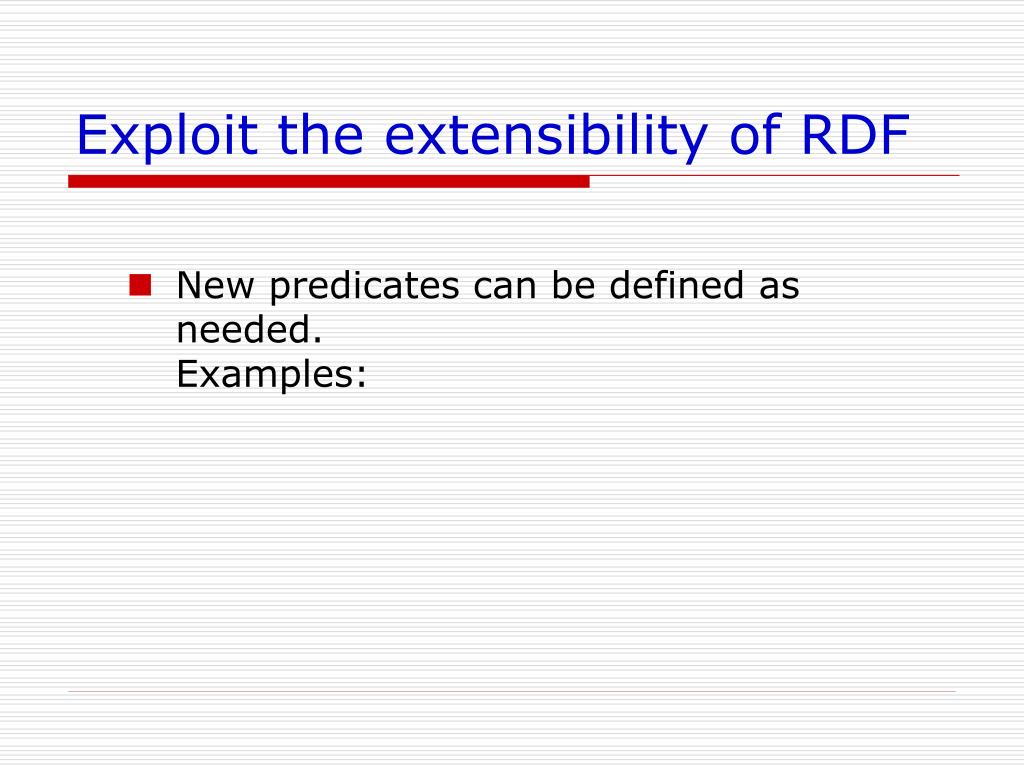 Exploit the extensibility of RDF

New predicates can be defined as needed.
Examples: